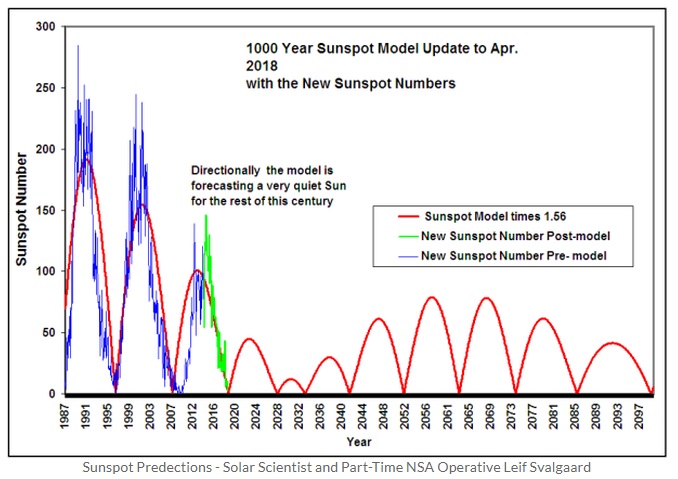 1000 Year Sunspot Model Update to Apr. 2018
with the New Sunspot Numbers

Directionally the model is forecasting a very quiet Sun for the rest of this century

Sunspot Model times 1.56
New Sunspot Number Post-model
New Sunspot Number Pre- model

Sunspot Number

300
250
200
150
100
50
0

1987
1991
1995
1999
2003
2007
2012
2016
2020
2024
2028
2032
2036
2040
2044
2048
2052
2056
2061
2065
2069
2073
2077
2081
2085
2089
2093
2097

Year

Sunspot Predections - Solar Scientist and Part-Time NSA Operative Leif Svalgaard